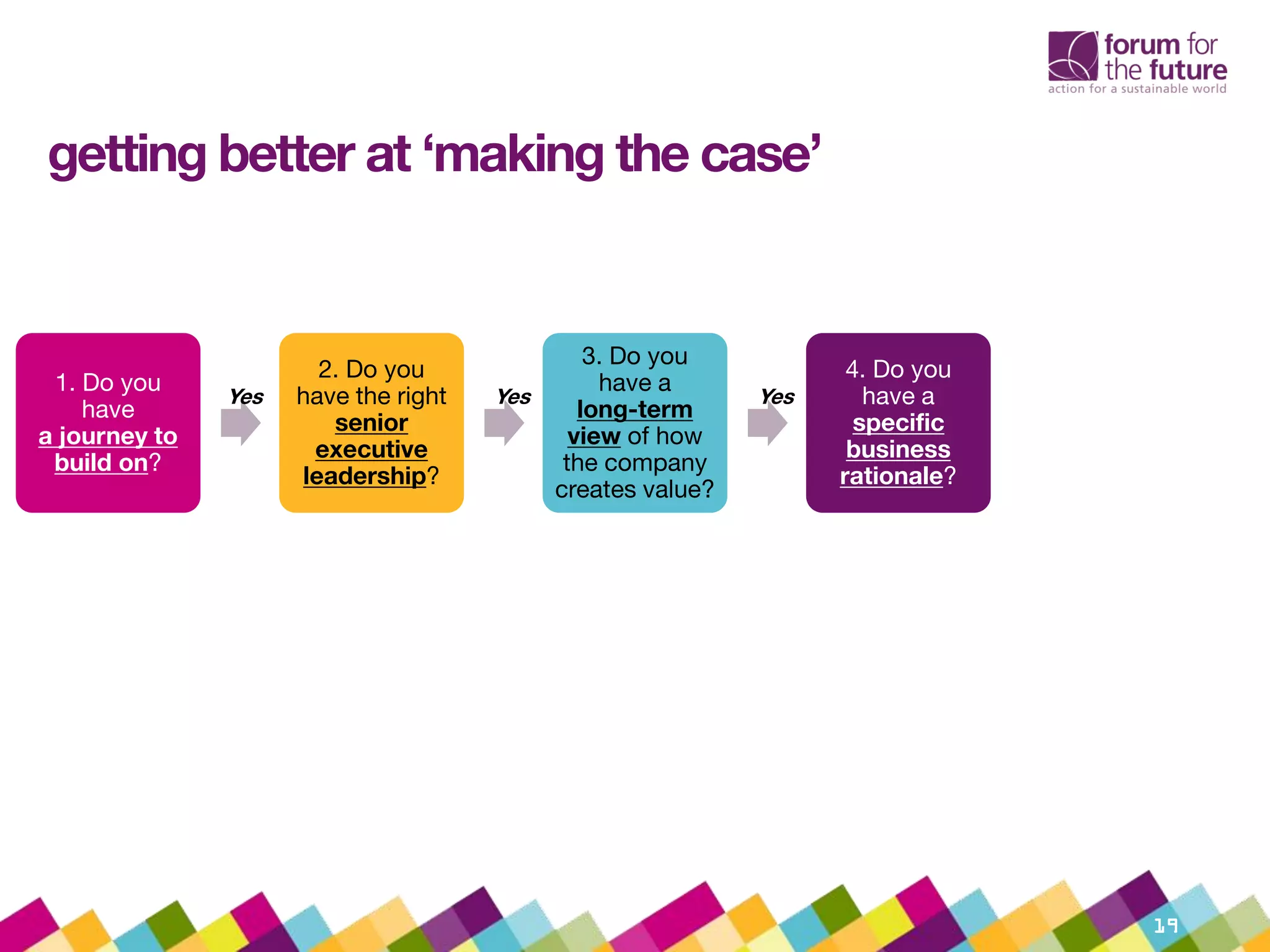 forum for the future
action for a sustainable world

getting better at ‘making the case’

1. Do you have a journey to build on?

Yes

2. Do you have the right senior executive leadership?

Yes

3. Do you have a long-term view of how the company creates value?

Yes

4. Do you have a specific business rationale?

19